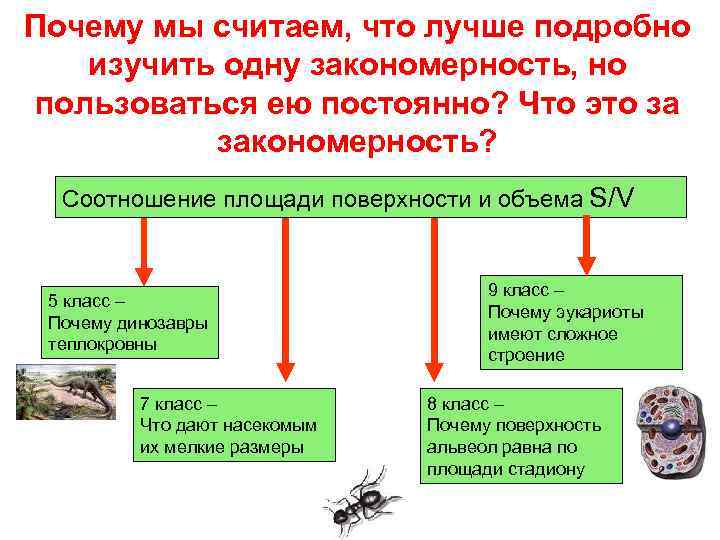 Почему мы считаем, что лучше подробно изучить одну закономерность, но пользоваться ею постоянно? Что это за закономерность?

Соотношение площади поверхности и объема S/V

5 класс – Почему динозавры теплокровны

7 класс – Что дают насекомым их мелкие размеры

8 класс – Почему поверхность альвеол равна по площади стадиону

9 класс – Почему эукариоты имеют сложное строение